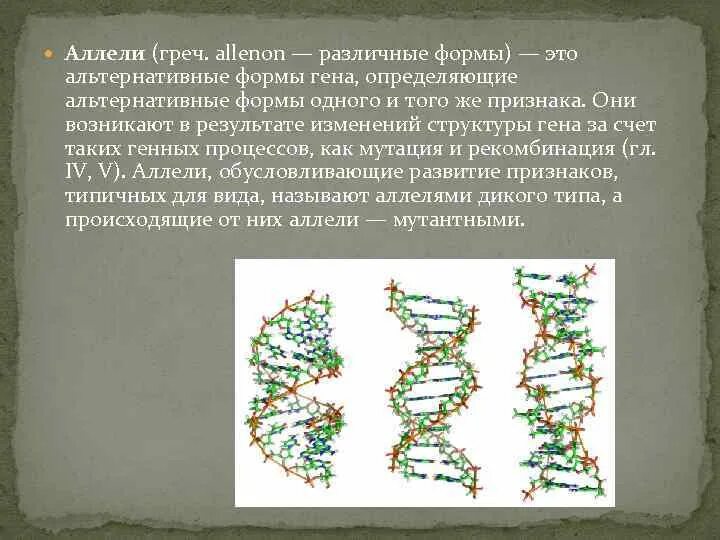 Аллели (греч. allenon — различные формы) — это альтернативные формы гена, определяющие альтернативные формы одного и того же признака. Они возникают в результате изменений структуры гена за счет таких генных процессов, как мутация и рекомбинация (гл. IV, V). Аллели, обусловливающие развитие признаков, типичных для вида, называют аллелями дикого типа, а происходящие от них аллели — мутантными.